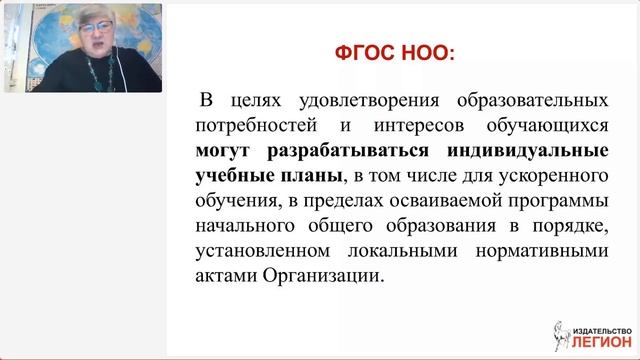 ФГОС НОО:

В целях удовлетворения образовательных потребностей и интересов обучающихся могут разрабатываться индивидуальные учебные планы, в том числе для ускоренного обучения, в пределах осваиваемой программы начального общего образования в порядке, установленном локальными нормативными актами Организации.

ИЗДАТЕЛЬСТВО
ЛЕГИОН